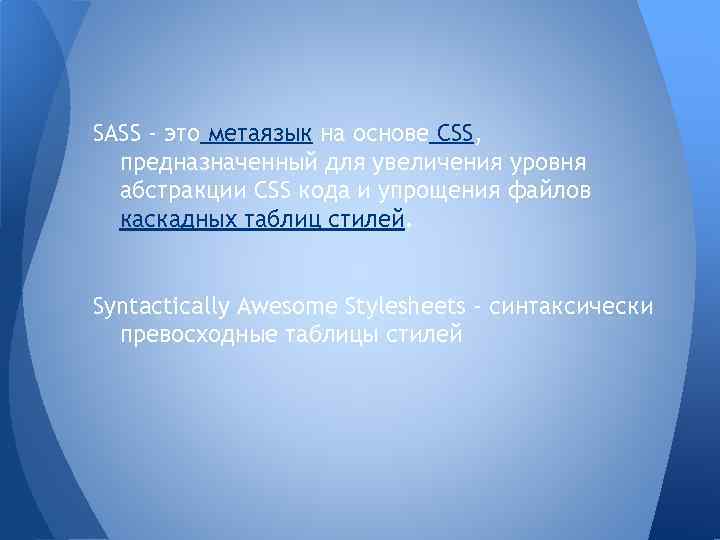 SASS – это метаязык на основе CSS, предназначенный для увеличения уровня абстракции CSS кода и упрощения файлов каскадных таблиц стилей.

Syntactically Awesome Stylesheets – синтаксически превосходные таблицы стилей